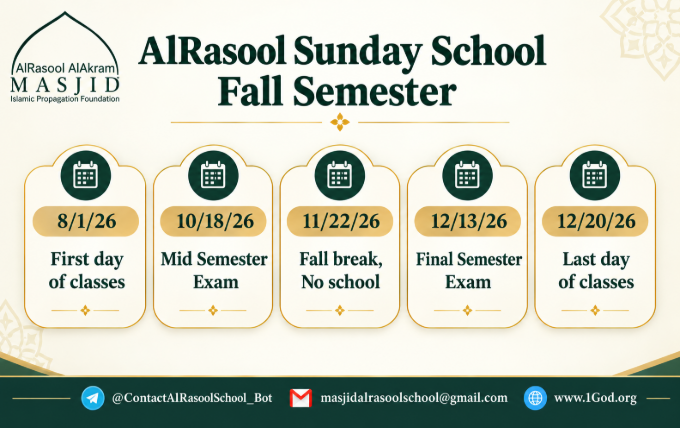 AlRasool AlAkram
MASJID
Islamic Propagation Foundation

AlRasool Sunday School
Fall Semester

8/1/26
First day of classes

10/18/26
Mid Semester Exam

11/22/26
Fall break, No school

12/13/26
Final Semester Exam

12/20/26
Last day of classes

@ContactAlRasoolSchool_Bot
masjidalrasoolschool@gmail.com
www.1God.org